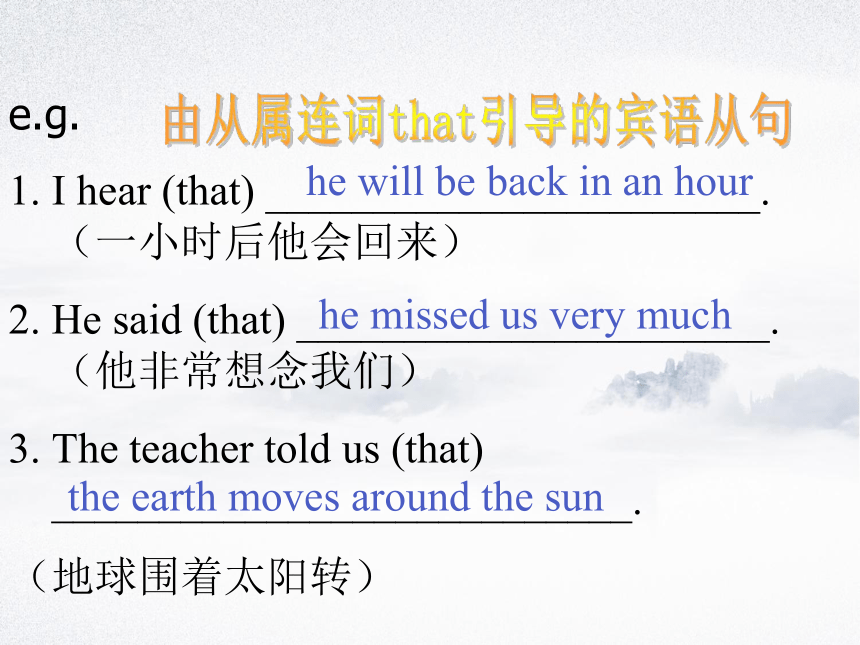 e.g.

由从属连词that引导的宾语从句

1. I hear (that) he will be back in an hour.
（一小时后他会回来）

2. He said (that) he missed us very much.
（他非常想念我们）

3. The teacher told us (that) the earth moves around the sun.

（地球围着太阳转）